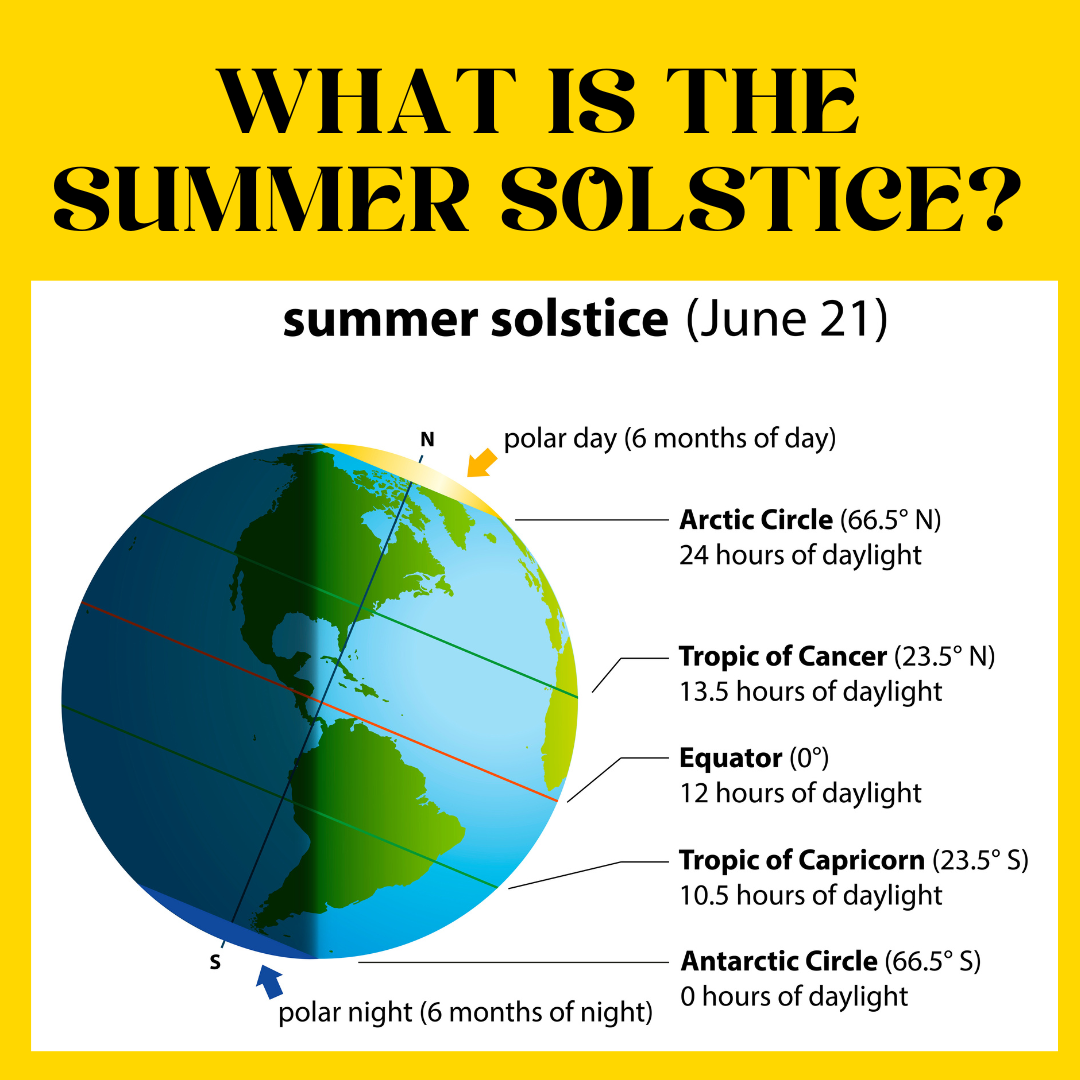 WHAT IS THE SUMMER SOLSTICE?

summer solstice (June 21)

N

polar day (6 months of day)

Arctic Circle (66.5° N)
24 hours of daylight

Tropic of Cancer (23.5° N)
13.5 hours of daylight

Equator (0°)
12 hours of daylight

Tropic of Capricorn (23.5° S)
10.5 hours of daylight

Antarctic Circle (66.5° S)
0 hours of daylight

S

polar night (6 months of night)